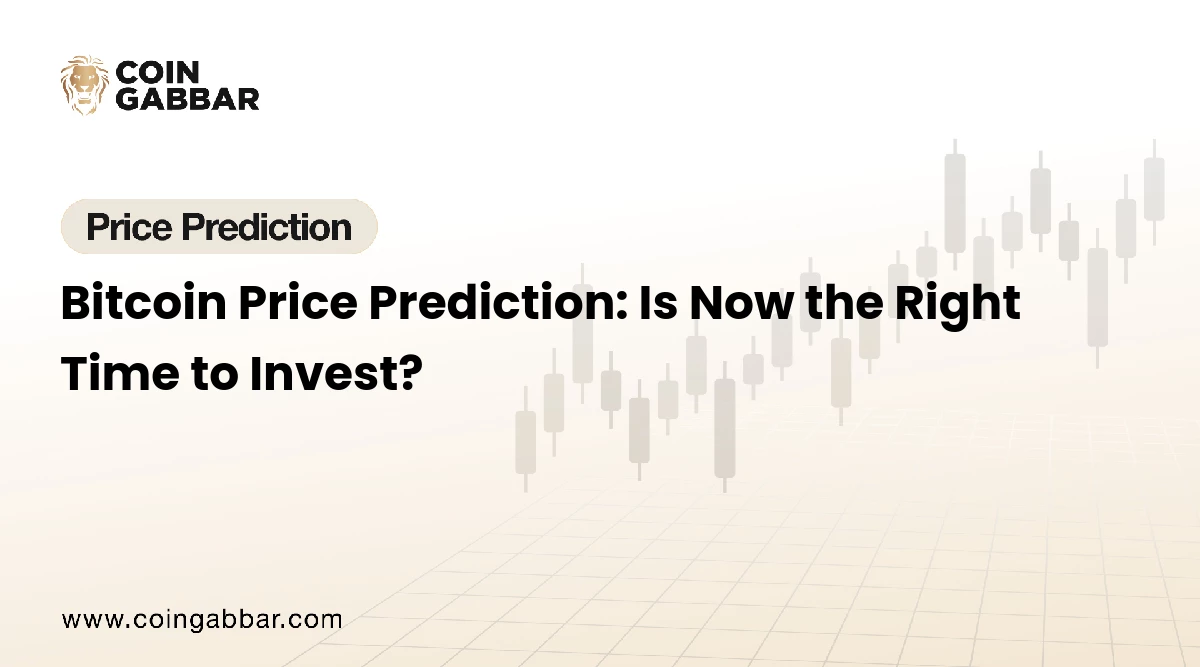 COIN GABBAR

Price Prediction

Bitcoin Price Prediction: Is Now the Right Time to Invest?

www.coingabbar.com